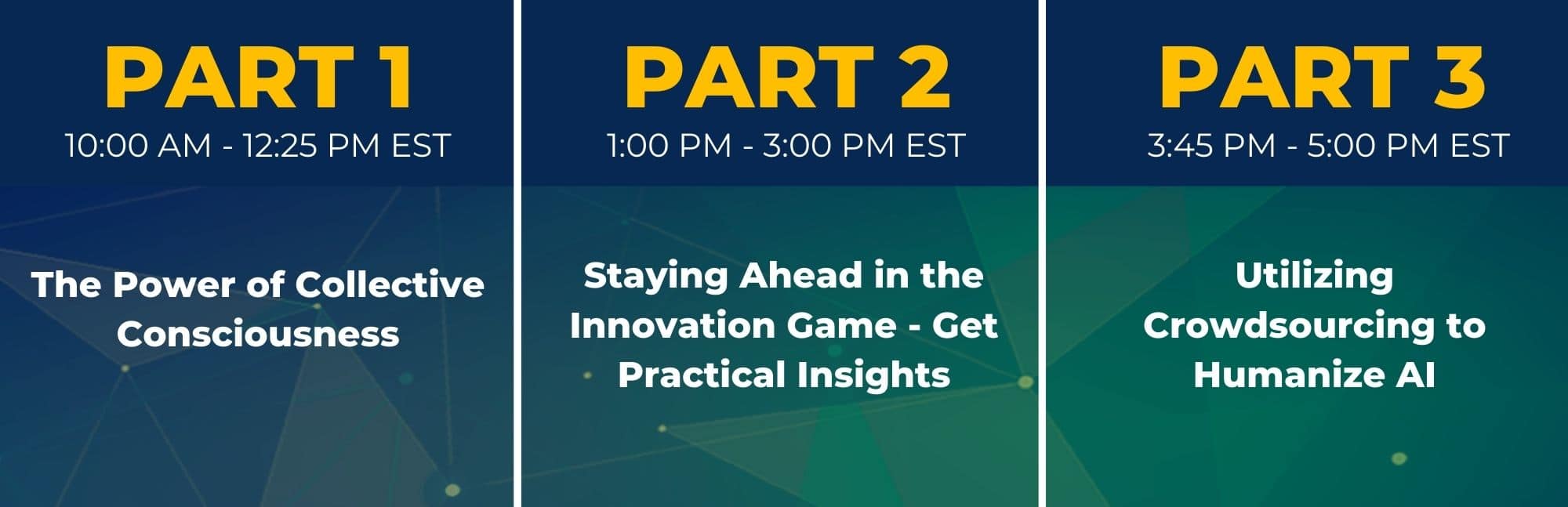 PART 1
10:00 AM - 12:25 PM EST

The Power of Collective Consciousness

PART 2
1:00 PM - 3:00 PM EST

Staying Ahead in the Innovation Game - Get Practical Insights

PART 3
3:45 PM - 5:00 PM EST

Utilizing Crowdsourcing to Humanize AI